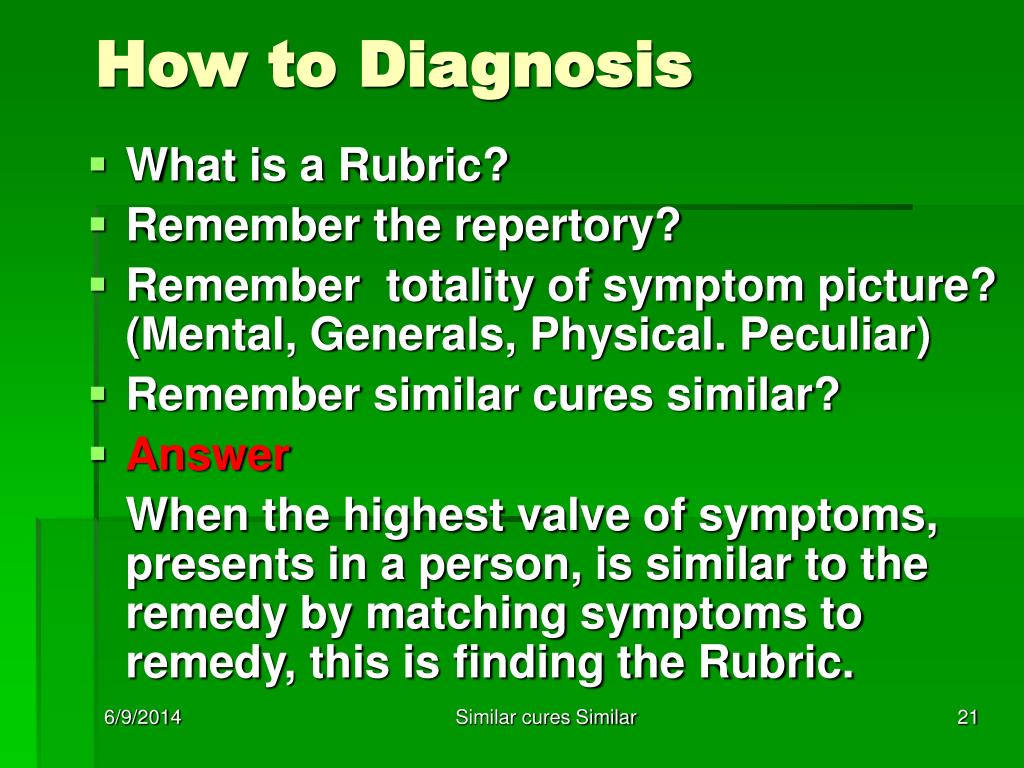 How to Diagnosis

What is a Rubric?
Remember the repertory?
Remember  totality of symptom picture? (Mental, Generals, Physical. Peculiar)
Remember similar cures similar?
Answer
When the highest valve of symptoms, presents in a person, is similar to the remedy by matching symptoms to remedy, this is finding the Rubric.

6/9/2014
Similar cures Similar
21